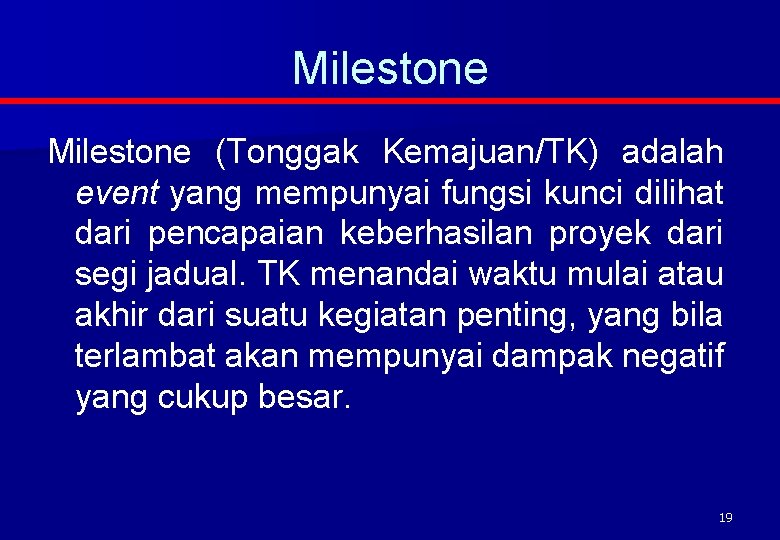 Milestone

Milestone (Tonggak Kemajuan/TK) adalah event yang mempunyai fungsi kunci dilihat dari pencapaian keberhasilan proyek dari segi jadual. TK menandai waktu mulai atau akhir dari suatu kegiatan penting, yang bila terlambat akan mempunyai dampak negatif yang cukup besar.

19